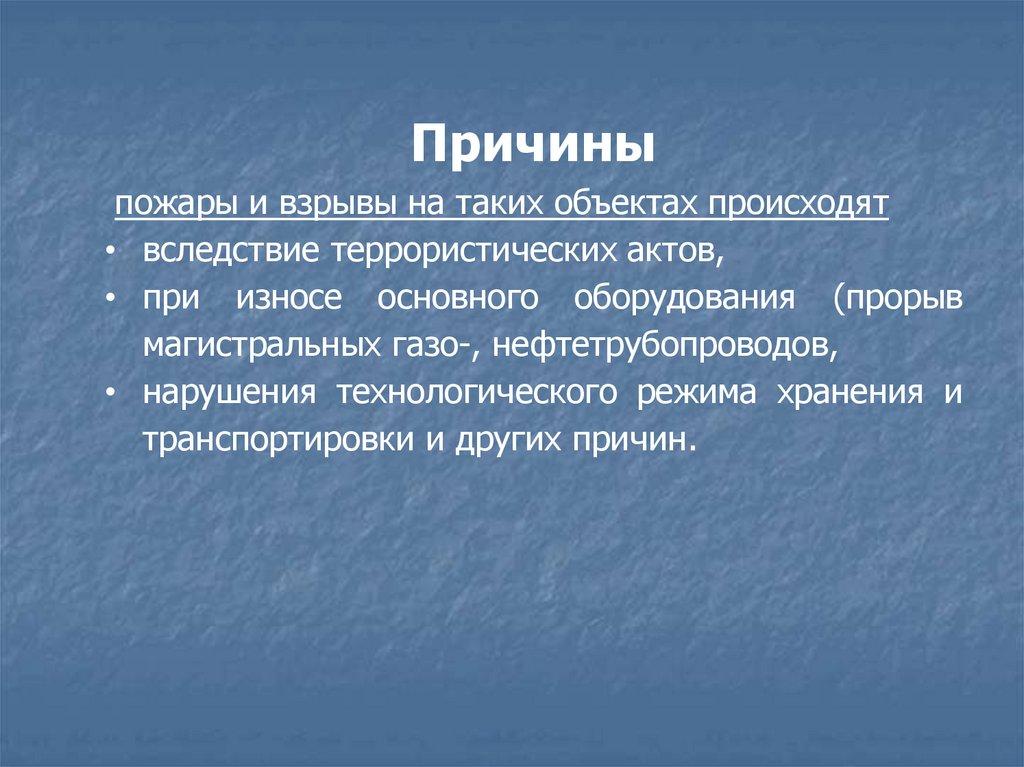 Причины

пожары и взрывы на таких объектах происходят

• вследствие террористических актов,
• при износе основного оборудования (прорыв магистральных газо-, нефтетрубопроводов,
• нарушения технологического режима хранения и транспортировки и других причин.